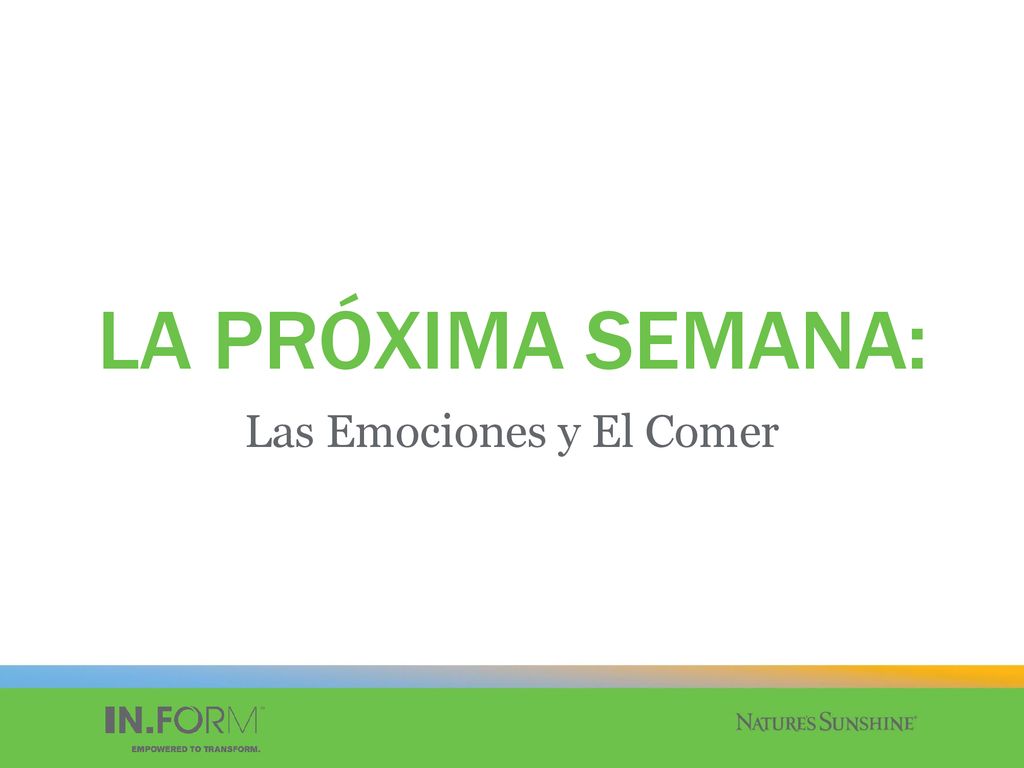 LA PRÓXIMA SEMANA:

Las Emociones y El Comer

IN.FORM™
EMPOWERED TO TRANSFORM.

NATURE'S SUNSHINE®